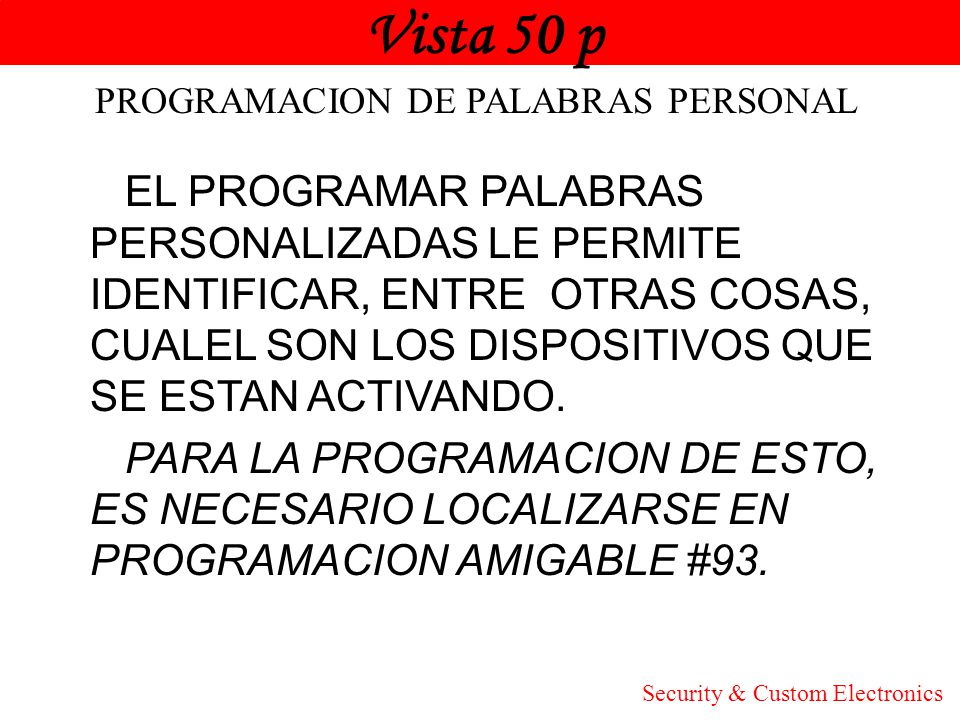 Vista 50 p

PROGRAMACION DE PALABRAS PERSONAL

EL PROGRAMAR PALABRAS PERSONALIZADAS LE PERMITE IDENTIFICAR, ENTRE OTRAS COSAS, CUALEL SON LOS DISPOSITIVOS QUE SE ESTAN ACTIVANDO.

PARA LA PROGRAMACION DE ESTO, ES NECESARIO LOCALIZARSE EN PROGRAMACION AMIGABLE #93.

Security & Custom Electronics